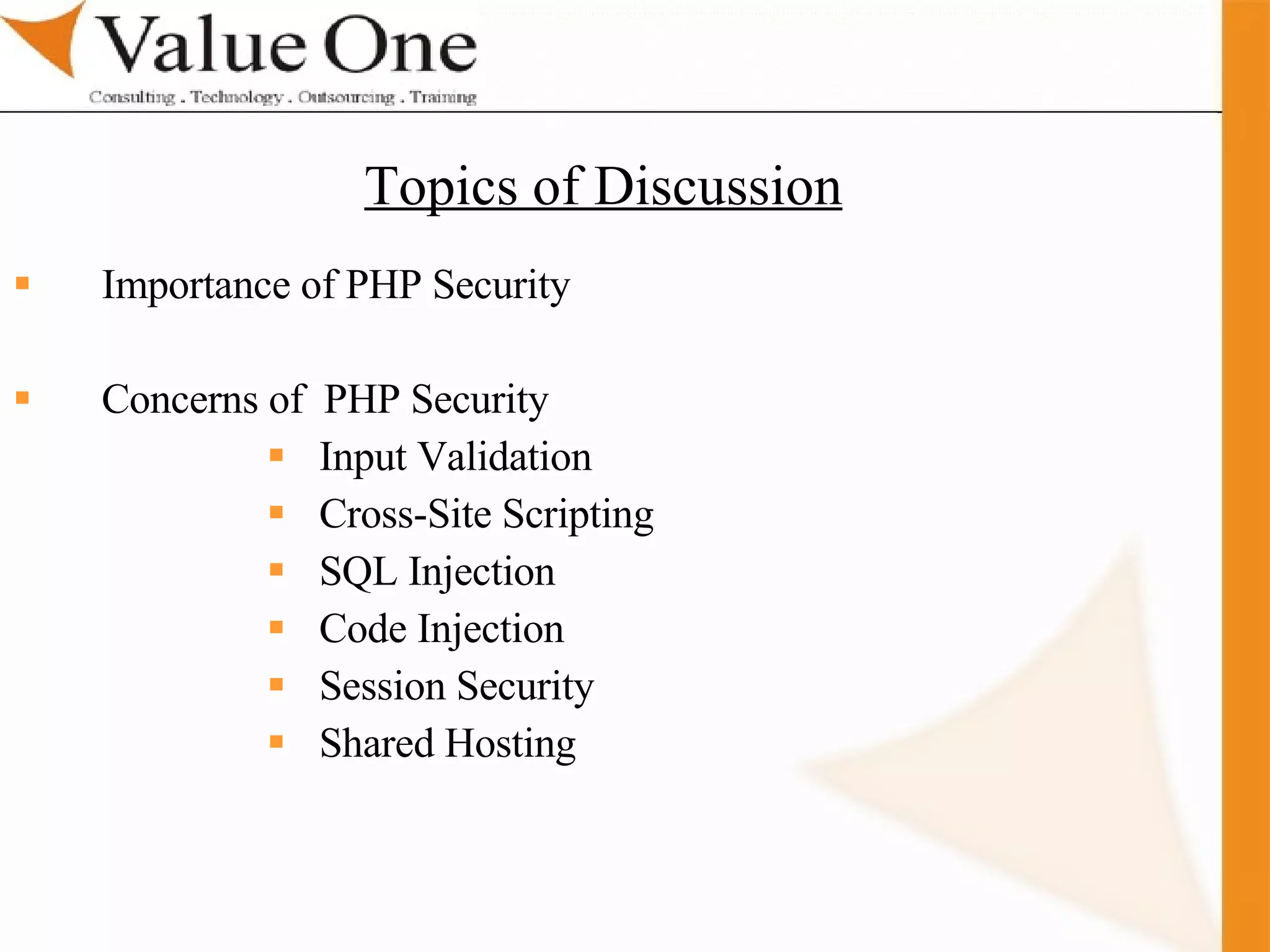 Value One
Consulting . Technology . Outsourcing . Training

Topics of Discussion

- Importance of PHP Security

- Concerns of PHP Security
  - Input Validation
  - Cross-Site Scripting
  - SQL Injection
  - Code Injection
  - Session Security
  - Shared Hosting